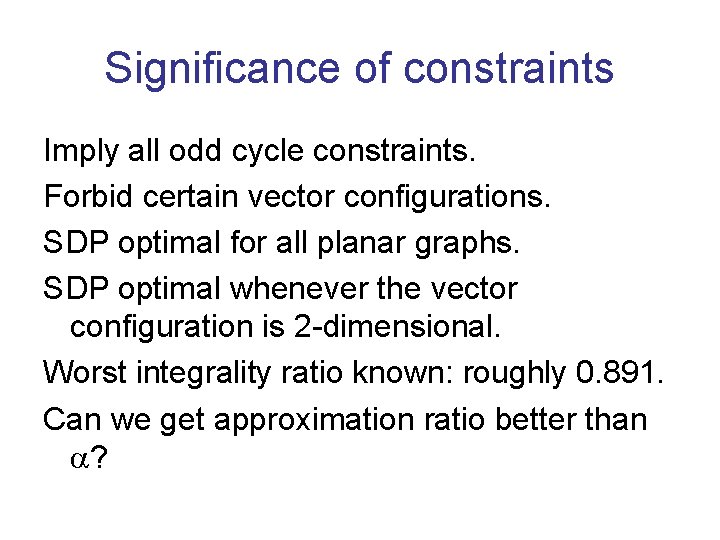 Significance of constraints

Imply all odd cycle constraints.

Forbid certain vector configurations.

SDP optimal for all planar graphs.

SDP optimal whenever the vector configuration is 2-dimensional.

Worst integrality ratio known: roughly 0.891.

Can we get approximation ratio better than $\alpha$?